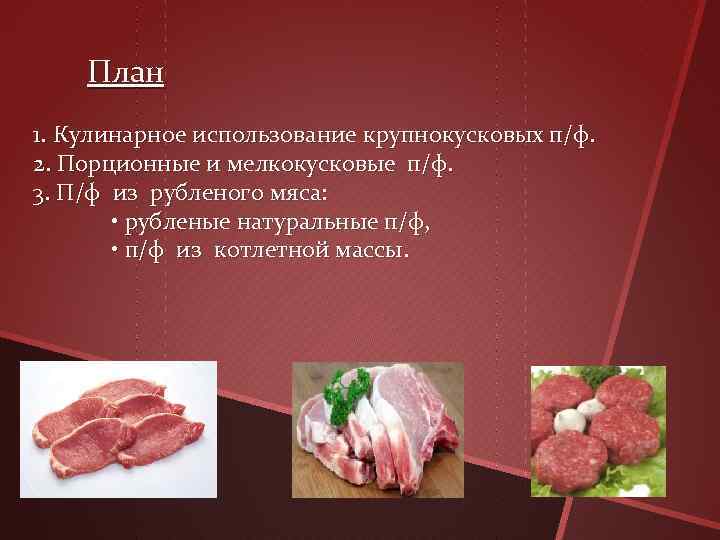 План

1. Кулинарное использование крупнокусковых п/ф.
2. Порционные и мелкокусковые п/ф.
3. П/ф из рубленого мяса:
• рубленые натуральные п/ф,
• п/ф из котлетной массы.